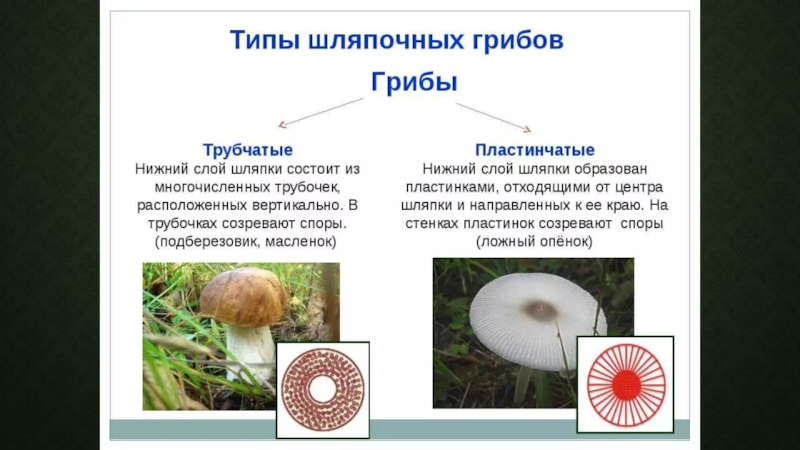 Типы шляпочных грибов

Грибы

Трубчатые
Нижний слой шляпки состоит из многочисленных трубочек, расположенных вертикально. В трубочках созревают споры. (подберезовик, масленок)

Пластинчатые
Нижний слой шляпки образован пластинками, отходящими от центра шляпки и направленных к ее краю. На стенках пластинок созревают споры (ложный опёнок)